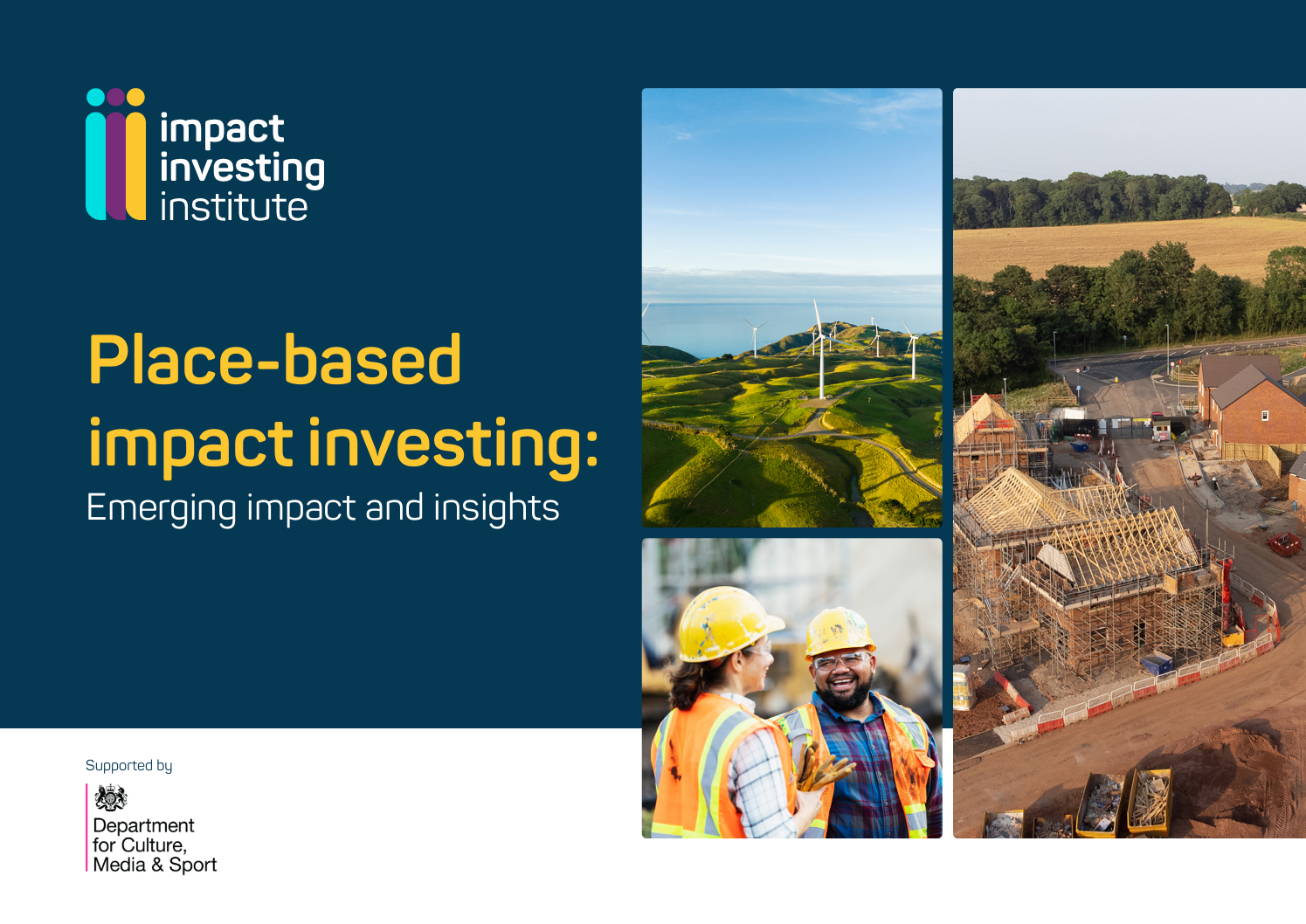 impact investing institute

Place-based impact investing:

Emerging impact and insights

Supported by

Department for Culture, Media & Sport